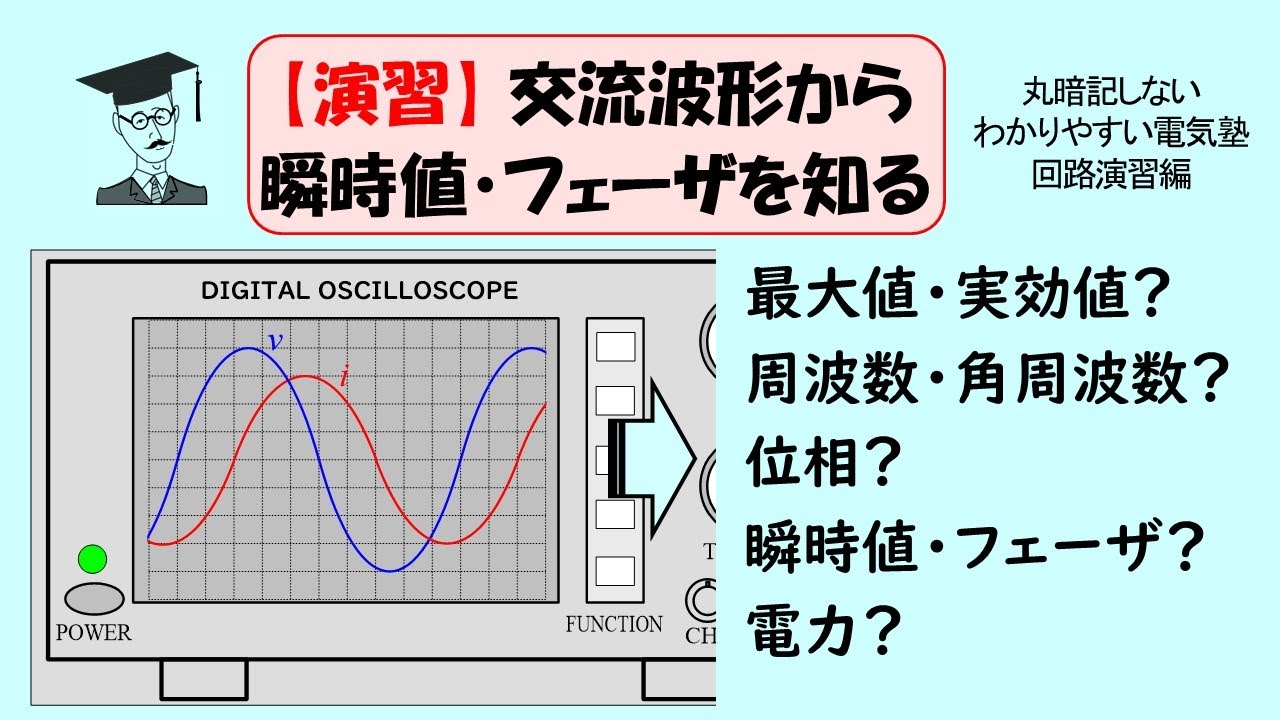 【演習】交流波形から
瞬時値・フェーザを知る

丸暗記しない
わかりやすい電気塾
回路演習編

DIGITAL OSCILLOSCOPE

$v$

$i$

POWER

FUNCTION

T

CH

最大値・実効値？
周波数・角周波数？
位相？
瞬時値・フェーザ？
電力？